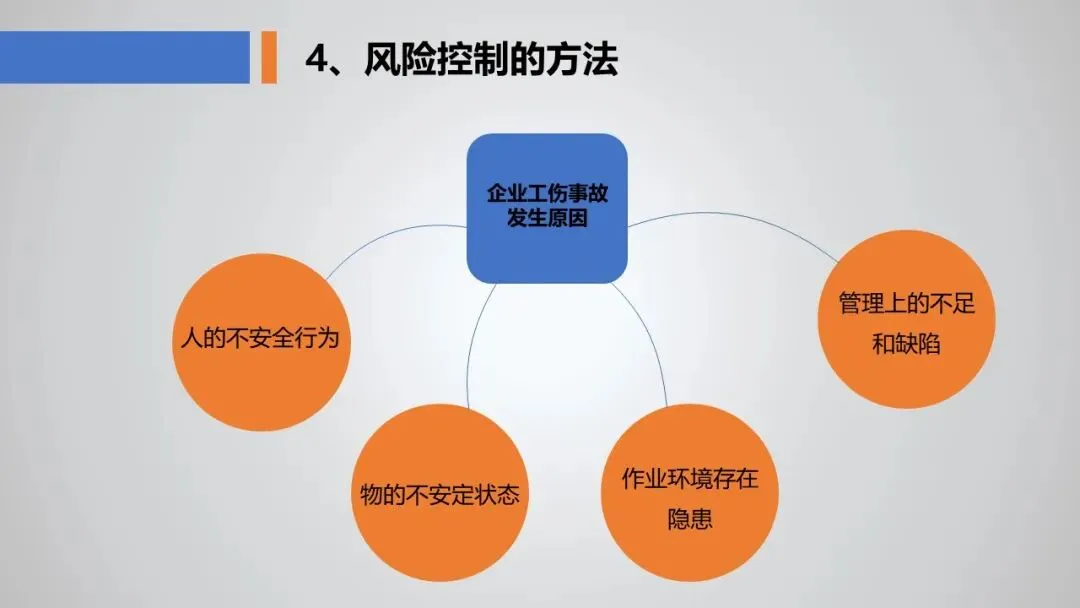 4、风险控制的方法

企业工伤事故发生原因

人的不安全行为

物的不安定状态

作业环境存在隐患

管理上的不足和缺陷